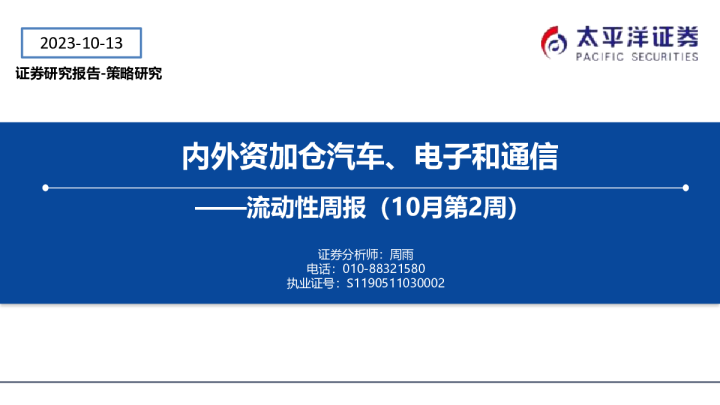 2023-10-13

证券研究报告-策略研究

太平洋证券
PACIFIC SECURITIES

内外资加仓汽车、电子和通信

——流动性周报（10月第2周）

证券分析师：周雨
电话：010-88321580
执业证号：S1190511030002